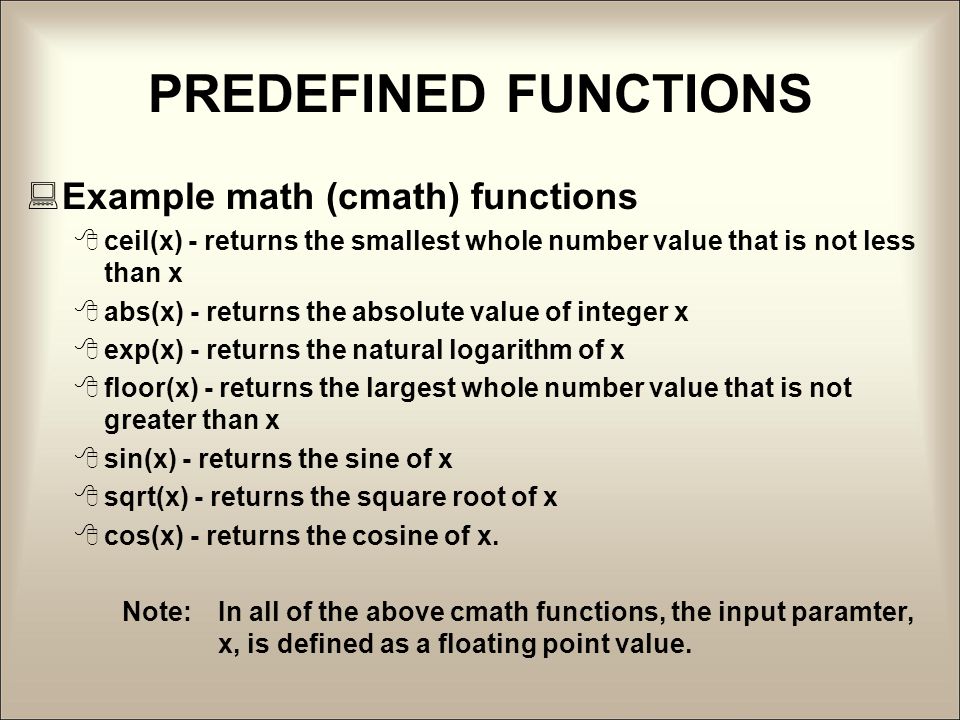 PREDEFINED FUNCTIONS

Example math (cmath) functions

ceil(x) - returns the smallest whole number value that is not less than x

abs(x) - returns the absolute value of integer x

exp(x) - returns the natural logarithm of x

floor(x) - returns the largest whole number value that is not greater than x

sin(x) - returns the sine of x

sqrt(x) - returns the square root of x

cos(x) - returns the cosine of x.

Note: In all of the above cmath functions, the input paramter, x, is defined as a floating point value.